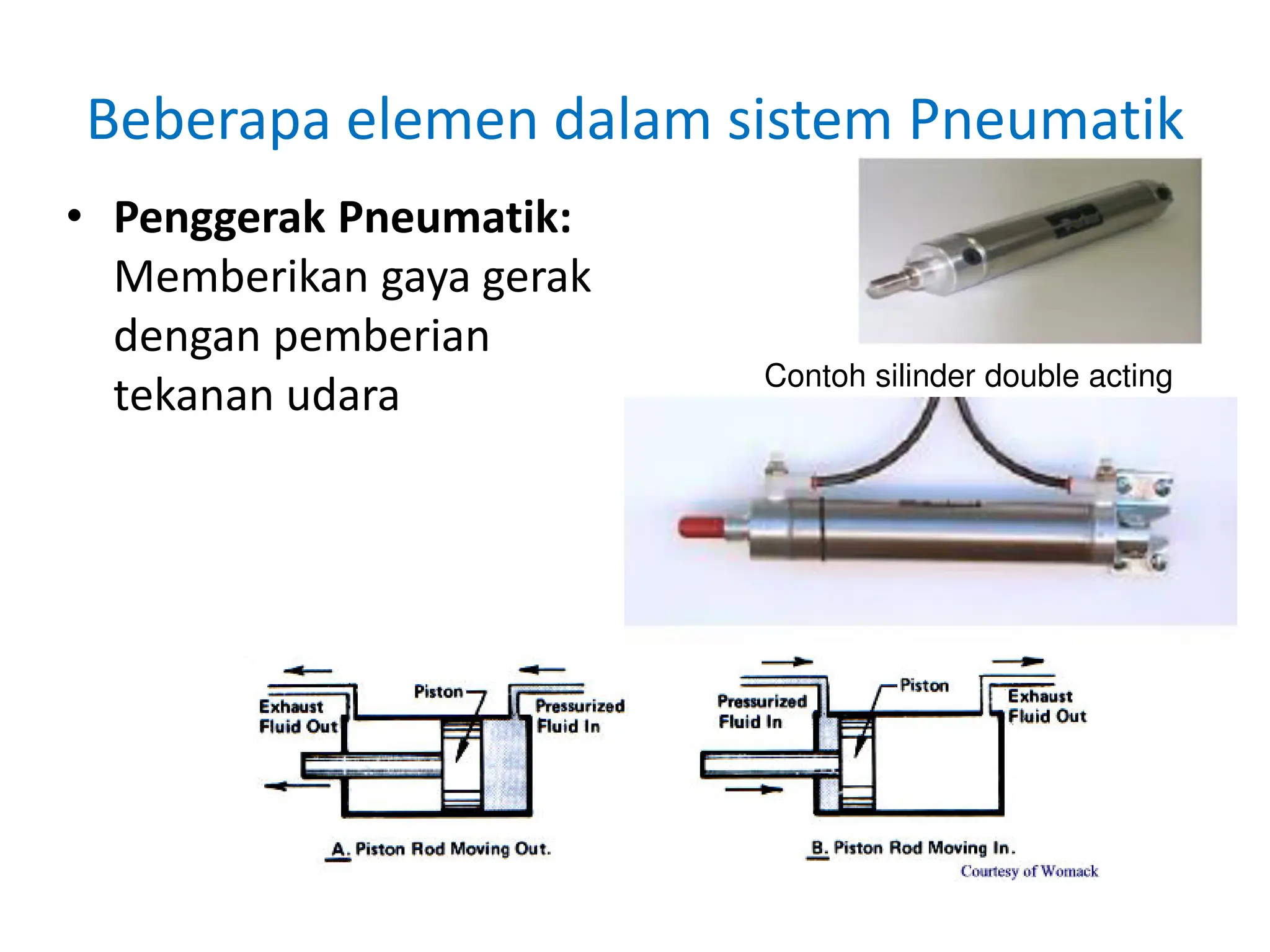 Beberapa elemen dalam sistem Pneumatik

• **Penggerak Pneumatik:** Memberikan gaya gerak dengan pemberian tekanan udara

Contoh silinder double acting

Exhaust Fluid Out

Piston

Pressurized Fluid In

A. Piston Rod Moving Out.

Pressurized Fluid In

Piston

Exhaust Fluid Out

B. Piston Rod Moving In.

Courtesy of Womack